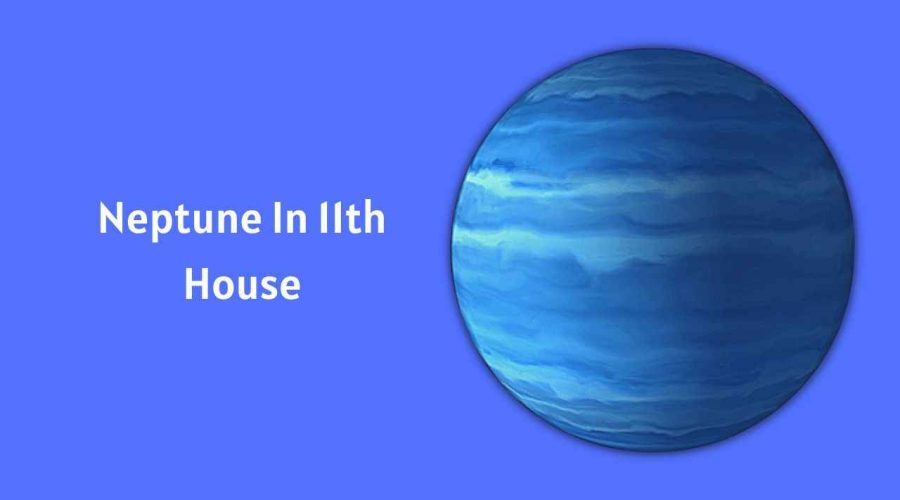 Neptune In 11th House